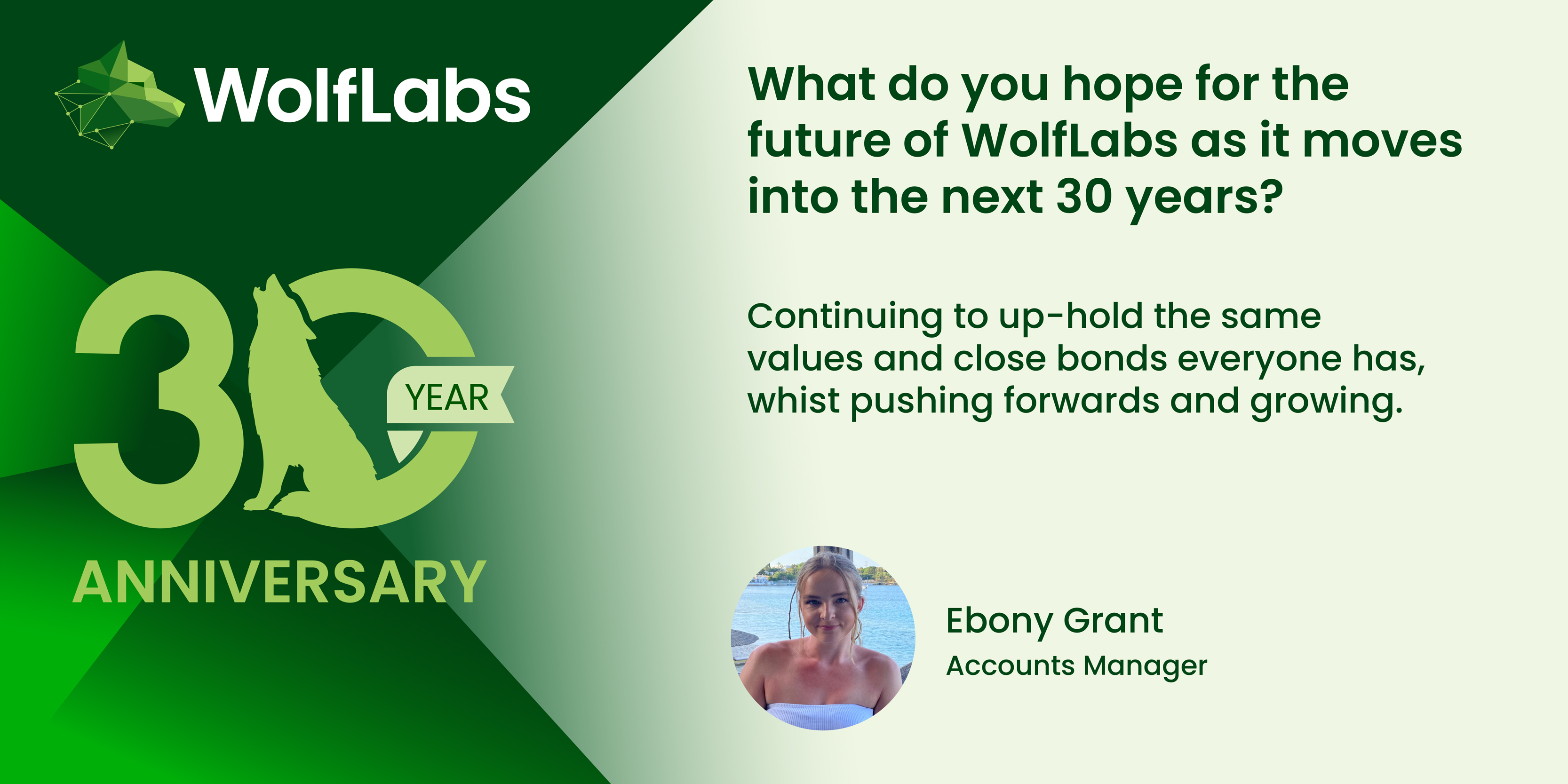 WolfLabs

30 YEAR
ANNIVERSARY

What do you hope for the future of WolfLabs as it moves into the next 30 years?

Continuing to up-hold the same values and close bonds everyone has, whist pushing forwards and growing.

Ebony Grant
Accounts Manager